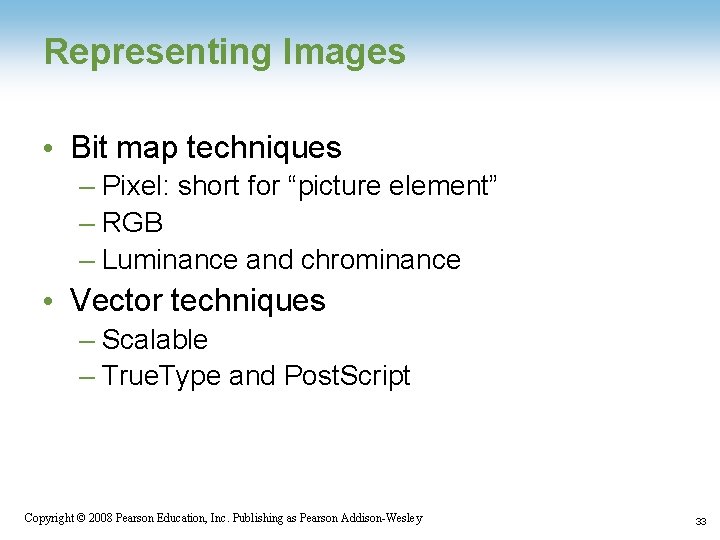 Representing Images

• Bit map techniques
– Pixel: short for “picture element”
– RGB
– Luminance and chrominance

• Vector techniques
– Scalable
– TrueType and PostScript

Copyright © 2008 Pearson Education, Inc. Publishing as Pearson Addison-Wesley

33